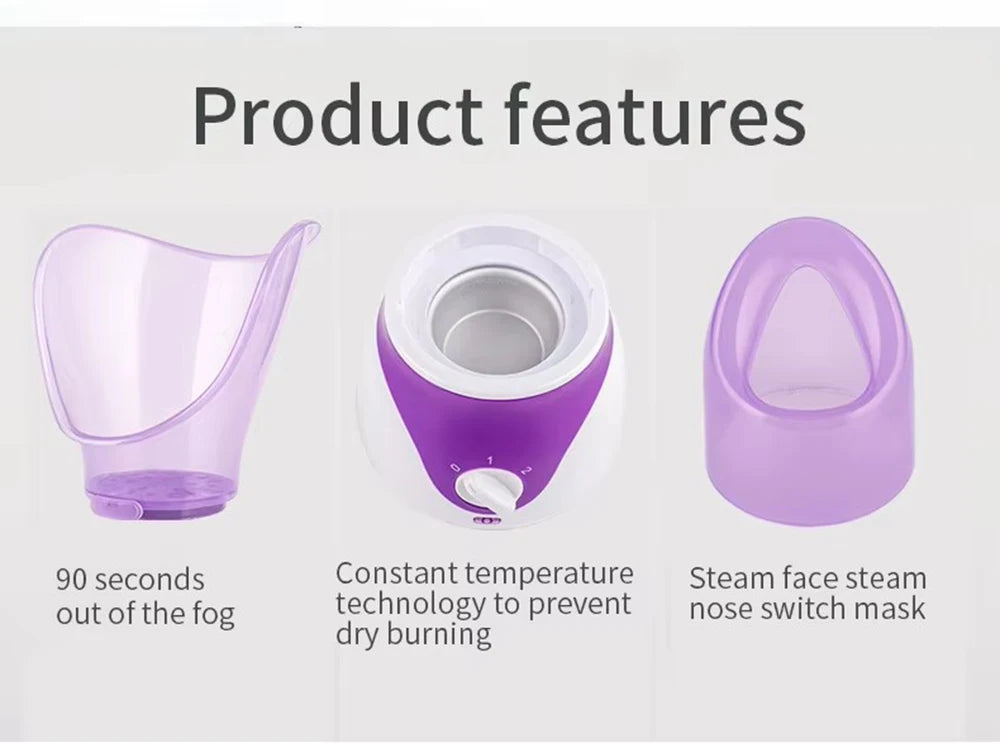 Product features

0 1 2

90 seconds out of the fog

Constant temperature technology to prevent dry burning

Steam face steam nose switch mask